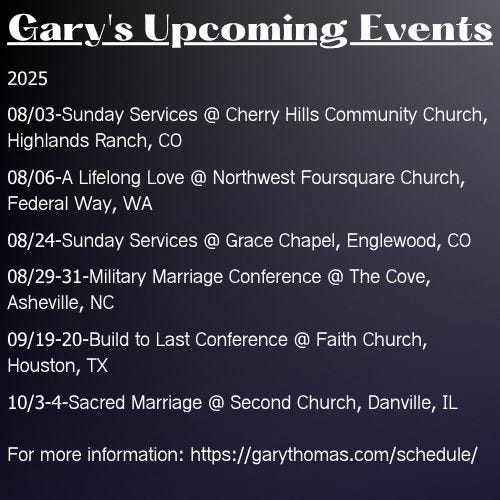 Gary's Upcoming Events

2025

08/03-Sunday Services @ Cherry Hills Community Church, Highlands Ranch, CO

08/06-A Lifelong Love @ Northwest Foursquare Church, Federal Way, WA

08/24-Sunday Services @ Grace Chapel, Englewood, CO

08/29-31-Military Marriage Conference @ The Cove, Asheville, NC

09/19-20-Build to Last Conference @ Faith Church, Houston, TX

10/3-4-Sacred Marriage @ Second Church, Danville, IL

For more information: https://garythomas.com/schedule/